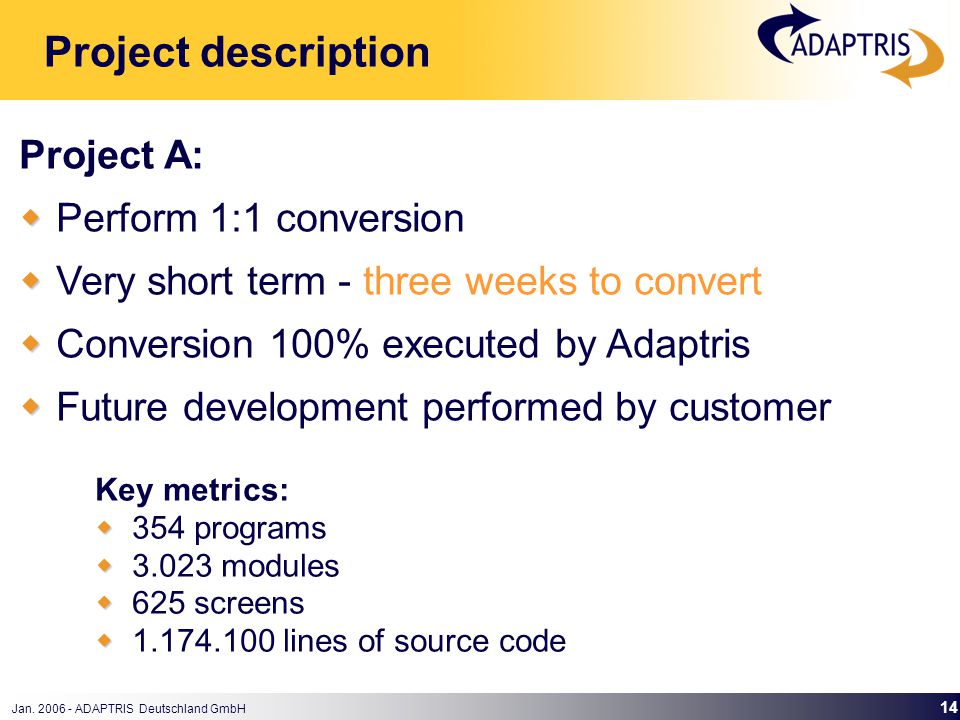 Project description

ADAPTRIS

Project A:

Perform 1:1 conversion

Very short term - three weeks to convert

Conversion 100% executed by Adaptris

Future development performed by customer

Key metrics:

354 programs

3.023 modules

625 screens

1.174.100 lines of source code

Jan. 2006 - ADAPTRIS Deutschland GmbH

14